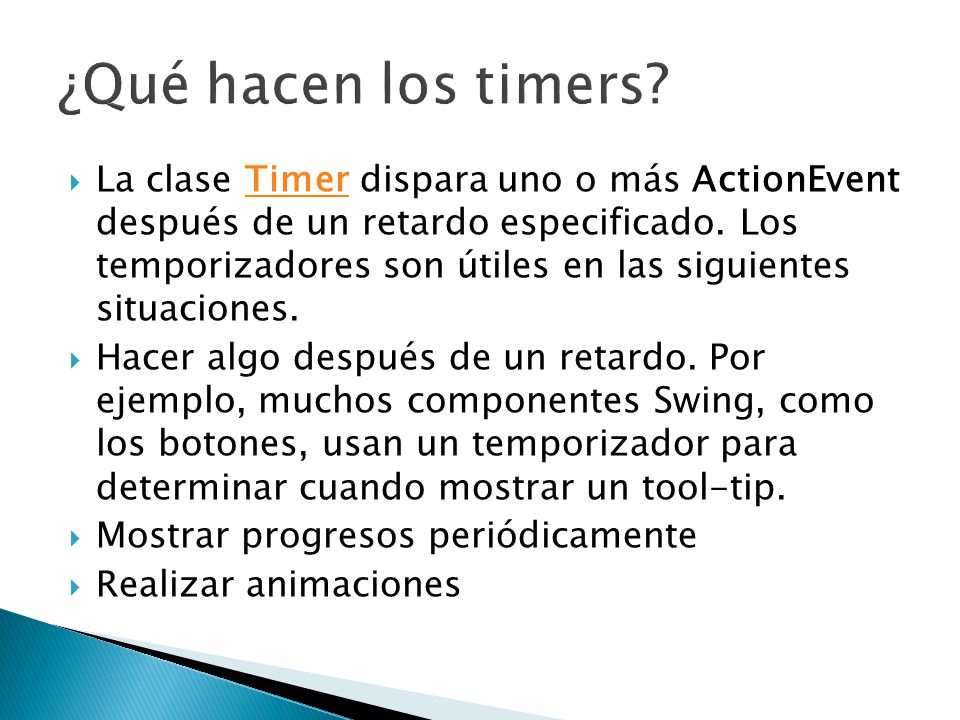 ¿Qué hacen los timers?

La clase Timer dispara uno o más ActionEvent después de un retardo especificado. Los temporizadores son útiles en las siguientes situaciones.

Hacer algo después de un retardo. Por ejemplo, muchos componentes Swing, como los botones, usan un temporizador para determinar cuando mostrar un tool-tip.

Mostrar progresos periódicamente

Realizar animaciones